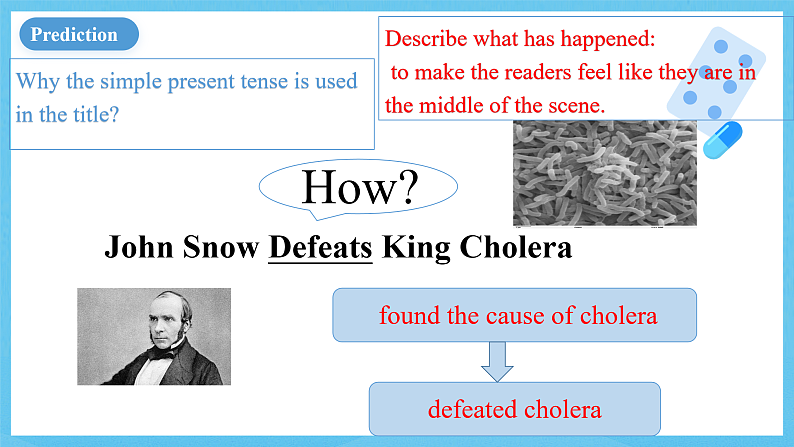 Prediction

Why the simple present tense is used in the title?

Describe what has happened:
to make the readers feel like they are in the middle of the scene.

How?

John Snow Defeats King Cholera

found the cause of cholera

defeated cholera